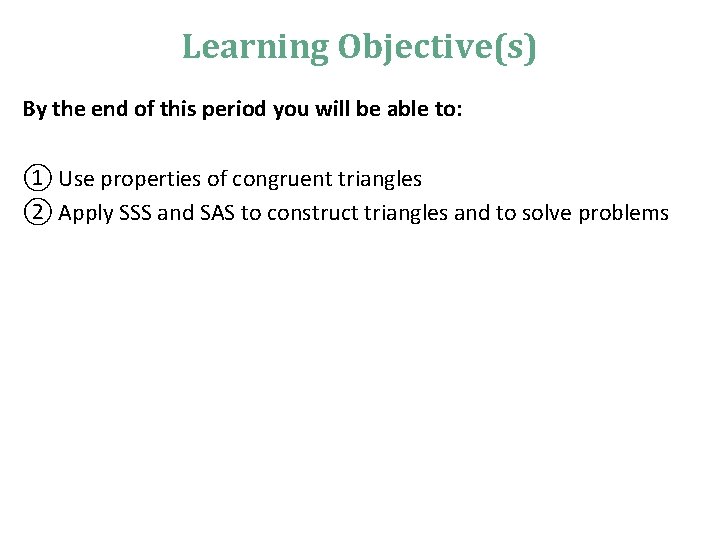 Learning Objective(s)

By the end of this period you will be able to:

① Use properties of congruent triangles
② Apply SSS and SAS to construct triangles and to solve problems